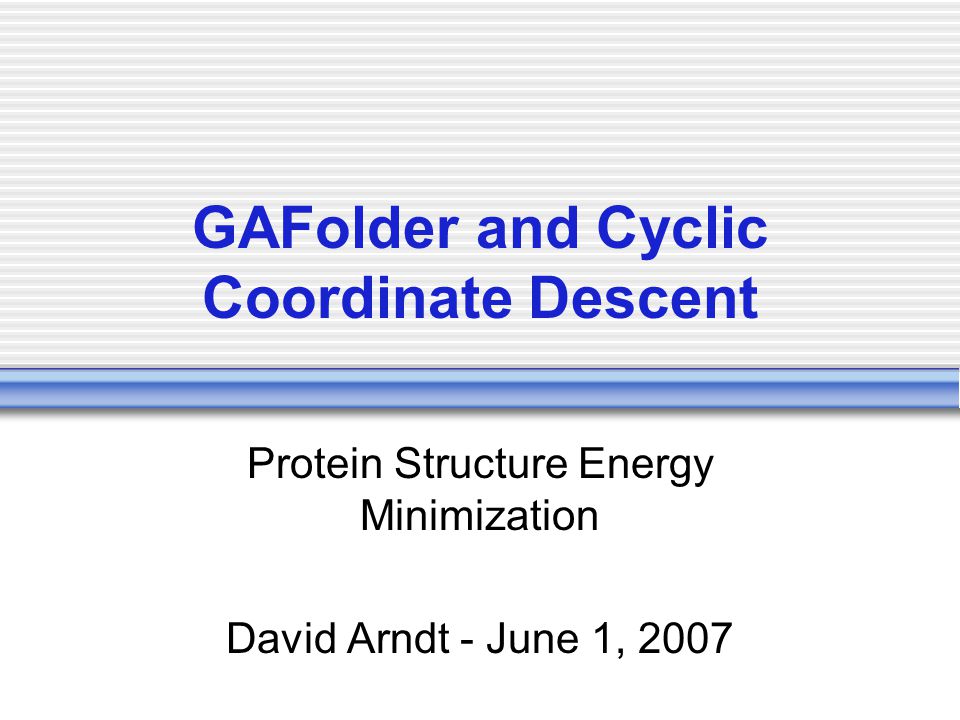 GAFolder and Cyclic Coordinate Descent

Protein Structure Energy Minimization

David Arndt - June 1, 2007